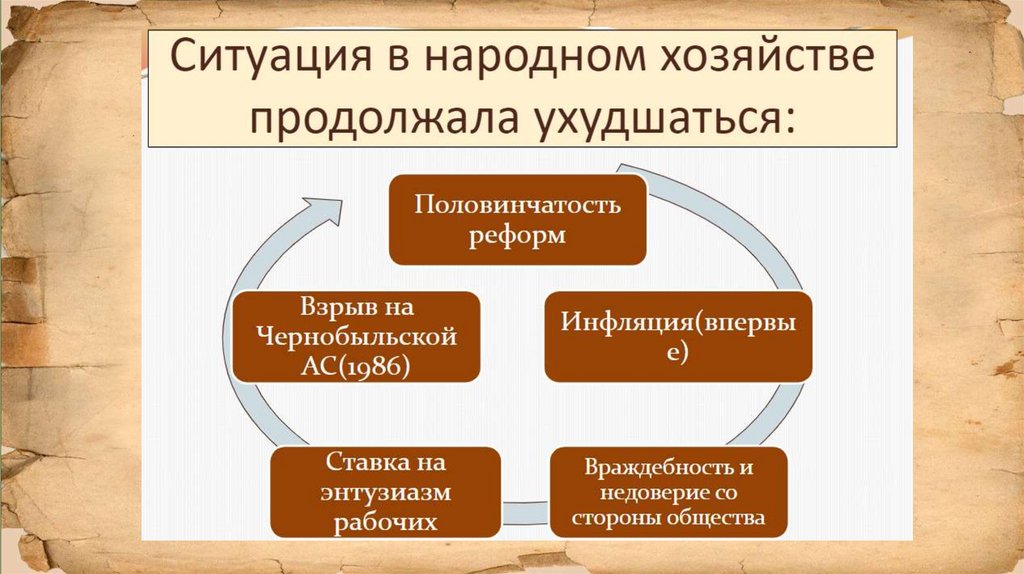 Ситуация в народном хозяйстве продолжала ухудшаться:

Половинчатость реформ

Инфляция(впервые)

Враждебность и недоверие со стороны общества

Ставка на энтузиазм рабочих

Взрыв на Чернобыльской АС(1986)